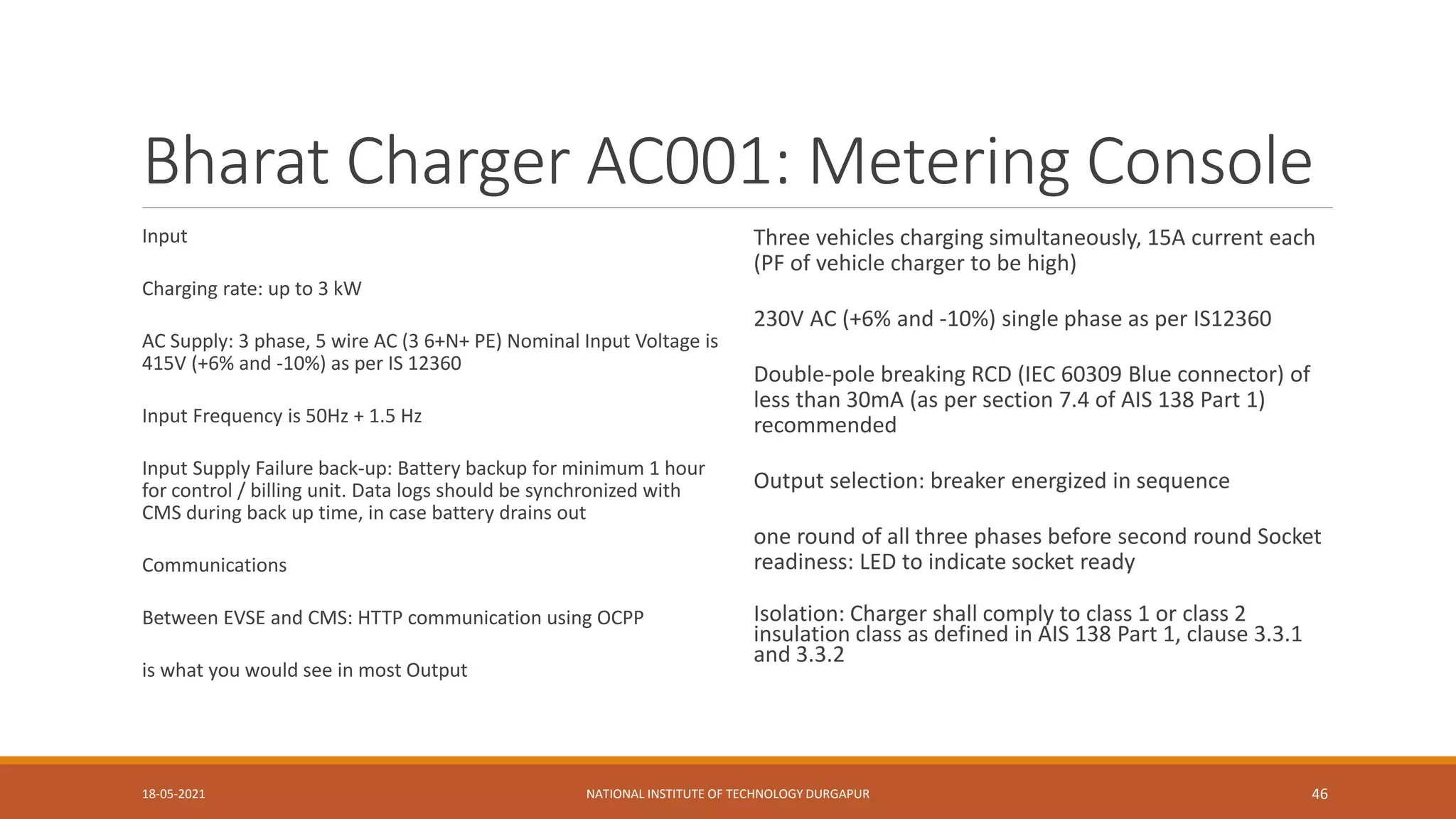 Bharat Charger AC001: Metering Console

Input

Charging rate: up to 3 kW

AC Supply: 3 phase, 5 wire AC (3 6+N+ PE) Nominal Input Voltage is 415V (+6% and -10%) as per IS 12360

Input Frequency is 50Hz + 1.5 Hz

Input Supply Failure back-up: Battery backup for minimum 1 hour for control / billing unit. Data logs should be synchronized with CMS during back up time, in case battery drains out

Communications

Between EVSE and CMS: HTTP communication using OCPP

is what you would see in most Output

Three vehicles charging simultaneously, 15A current each (PF of vehicle charger to be high)

230V AC (+6% and -10%) single phase as per IS12360

Double-pole breaking RCD (IEC 60309 Blue connector) of less than 30mA (as per section 7.4 of AIS 138 Part 1) recommended

Output selection: breaker energized in sequence

one round of all three phases before second round Socket readiness: LED to indicate socket ready

Isolation: Charger shall comply to class 1 or class 2 insulation class as defined in AIS 138 Part 1, clause 3.3.1 and 3.3.2

18-05-2021

NATIONAL INSTITUTE OF TECHNOLOGY DURGAPUR

46